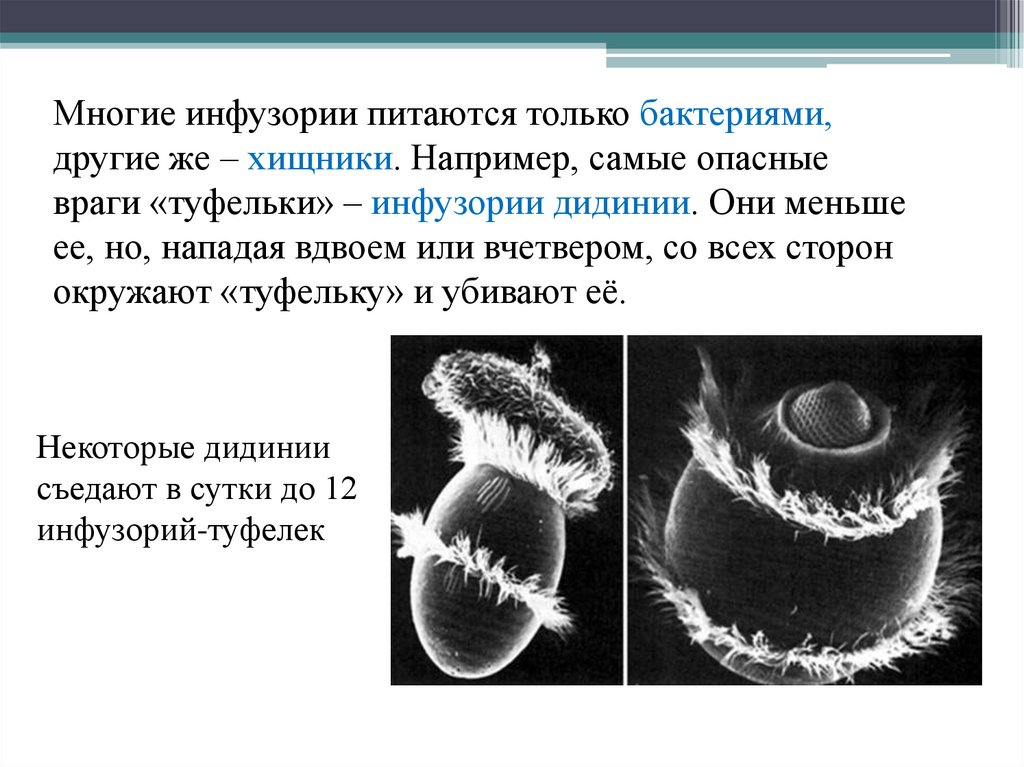 Многие инфузории питаются только бактериями, другие же – хищники. Например, самые опасные враги «туфельки» – инфузории дидинии. Они меньше ее, но, нападая вдвоем или вчетвером, со всех сторон окружают «туфельку» и убивают её.

Некоторые дидинии съедают в сутки до 12 инфузорий-туфелек